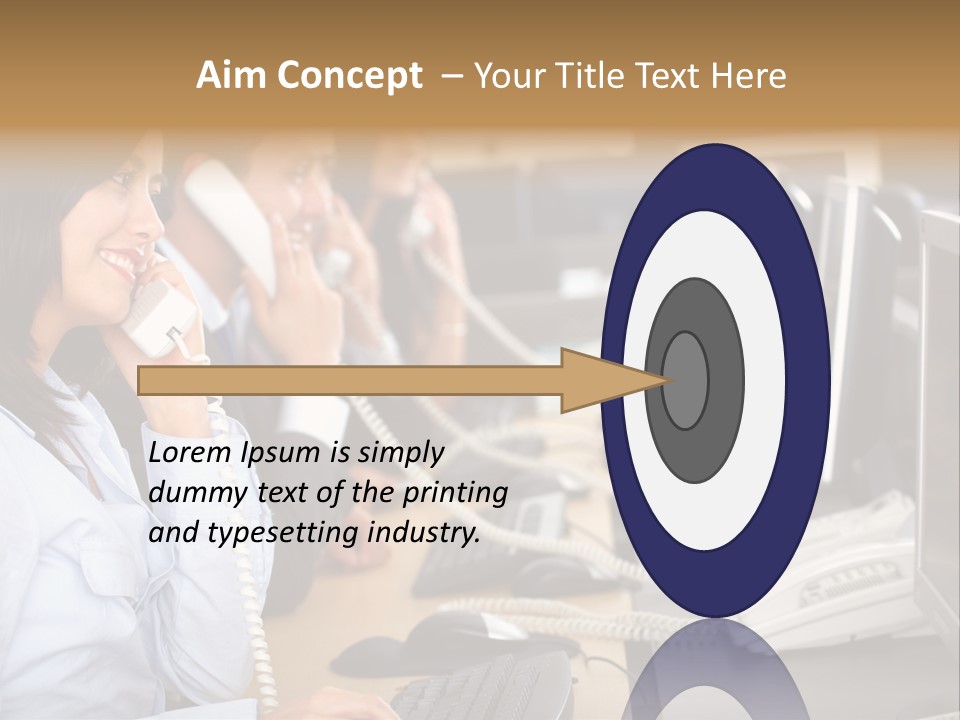 Aim Concept – Your Title Text Here

Lorem Ipsum is simply dummy text of the printing and typesetting industry.